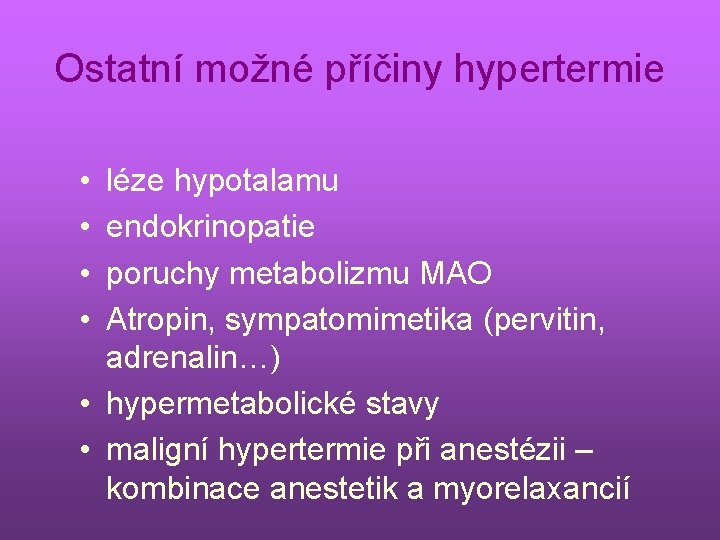 Ostatní možné příčiny hypertermie

• léze hypotalamu
• endokrinopatie
• poruchy metabolizmu MAO
• Atropin, sympatomimetika (pervitin, adrenalin...)
• hypermetabolické stavy
• maligní hypertermie při anestézii – kombinace anestetik a myorelaxancií